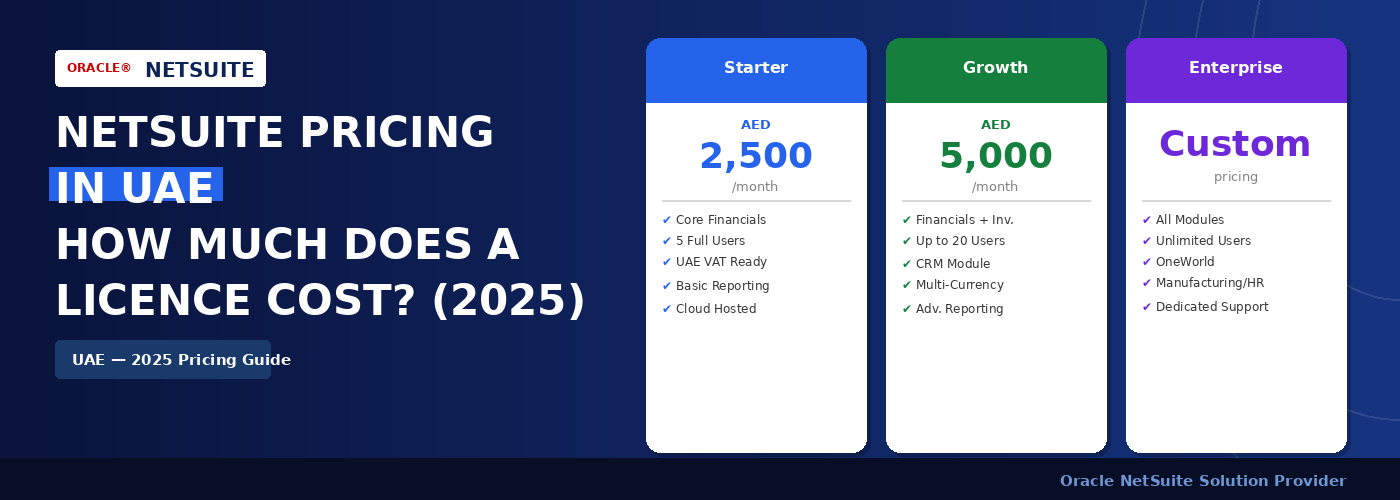 ORACLE® NETSUITE

NETSUITE PRICING IN UAE HOW MUCH DOES A LICENCE COST? (2025)

UAE — 2025 Pricing Guide

Starter

AED
2,500
/month

✔ Core Financials
✔ 5 Full Users
✔ UAE VAT Ready
✔ Basic Reporting
✔ Cloud Hosted

Growth

AED
5,000
/month

✔ Financials + Inv.
✔ Up to 20 Users
✔ CRM Module
✔ Multi-Currency
✔ Adv. Reporting

Enterprise

Custom
pricing

✔ All Modules
✔ Unlimited Users
✔ OneWorld
✔ Manufacturing/HR
✔ Dedicated Support

Oracle NetSuite Solution Provider